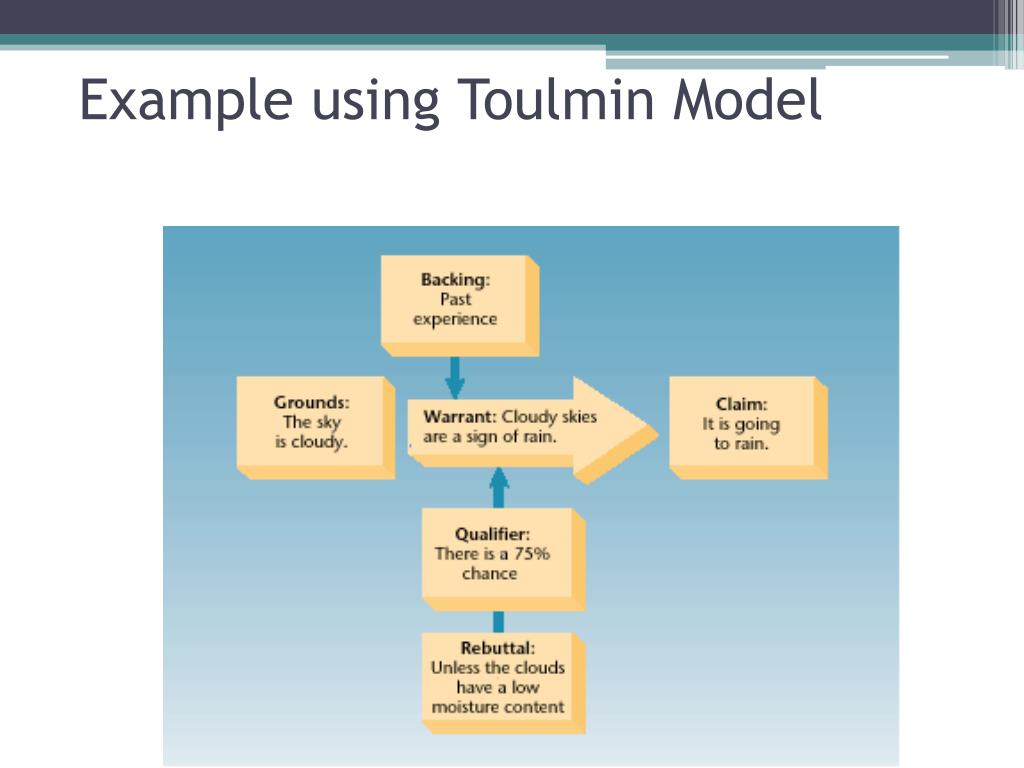 Example using Toulmin Model

Backing: Past experience

Grounds: The sky is cloudy.

Warrant: Cloudy skies are a sign of rain.

Claim: It is going to rain.

Qualifier: There is a 75% chance

Rebuttal: Unless the clouds have a low moisture content